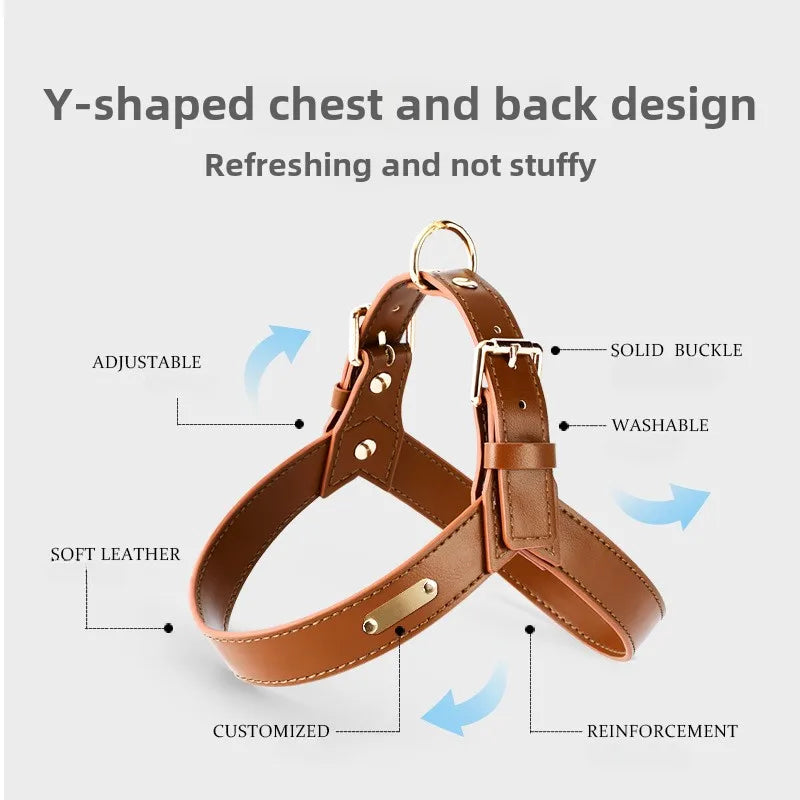 Y-shaped chest and back design

Refreshing and not stuffy

ADJUSTABLE

SOLID BUCKLE

WASHABLE

SOFT LEATHER

CUSTOMIZED

REINFORCEMENT